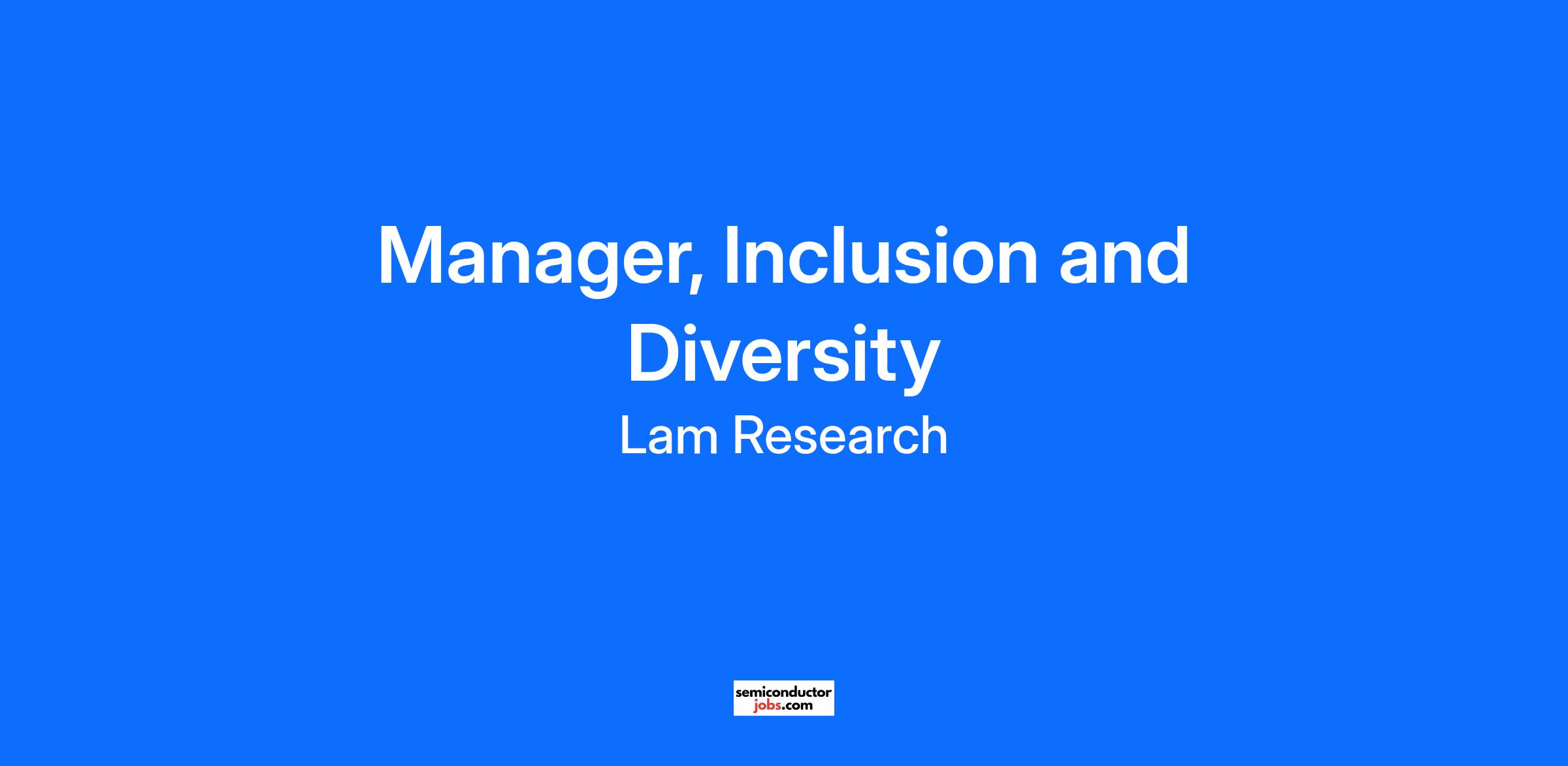 Manager, Inclusion and Diversity

Lam Research

semiconductor
jobs.com